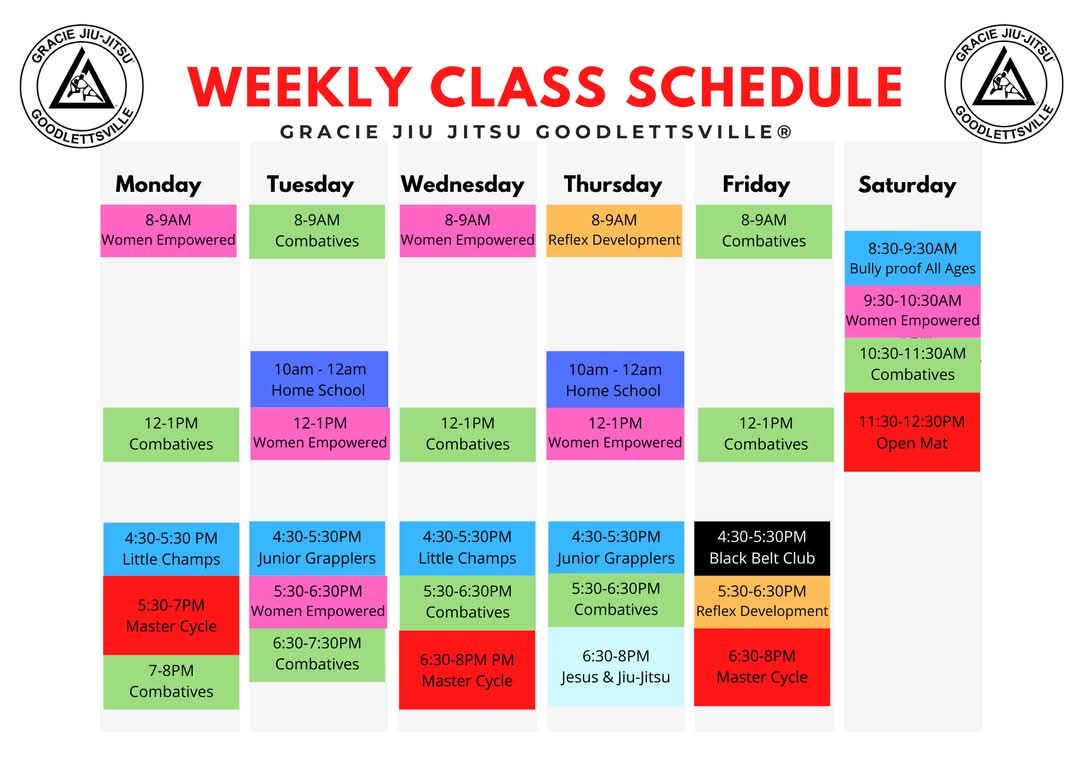 GRACIE JIU-JITSU GOODLETTSVILLE

WEEKLY CLASS SCHEDULE

GRACIE JIU JITSU GOODLETTSVILLE®

GRACIE JIU-JITSU GOODLETTSVILLE

Monday

8-9AM Women Empowered

12-1PM Combatives

4:30-5:30 PM Little Champs

5:30-7PM Master Cycle

7-8PM Combatives

Tuesday

8-9AM Combatives

10am - 12am Home School

12-1PM Women Empowered

4:30-5:30PM Junior Grapplers

5:30-6:30PM Women Empowered

6:30-7:30PM Combatives

Wednesday

8-9AM Women Empowered

12-1PM Combatives

4:30-5:30PM Little Champs

5:30-6:30PM Combatives

6:30-8PM PM Master Cycle

Thursday

8-9AM Reflex Development

10am - 12am Home School

12-1PM Women Empowered

4:30-5:30PM Junior Grapplers

5:30-6:30PM Combatives

6:30-8PM Jesus & Jiu-Jitsu

Friday

8-9AM Combatives

12-1PM Combatives

4:30-5:30PM Black Belt Club

5:30-6:30PM Reflex Development

6:30-8PM Master Cycle

Saturday

8:30-9:30AM Bully proof All Ages

9:30-10:30AM Women Empowered

10:30-11:30AM Combatives

11:30-12:30PM Open Mat